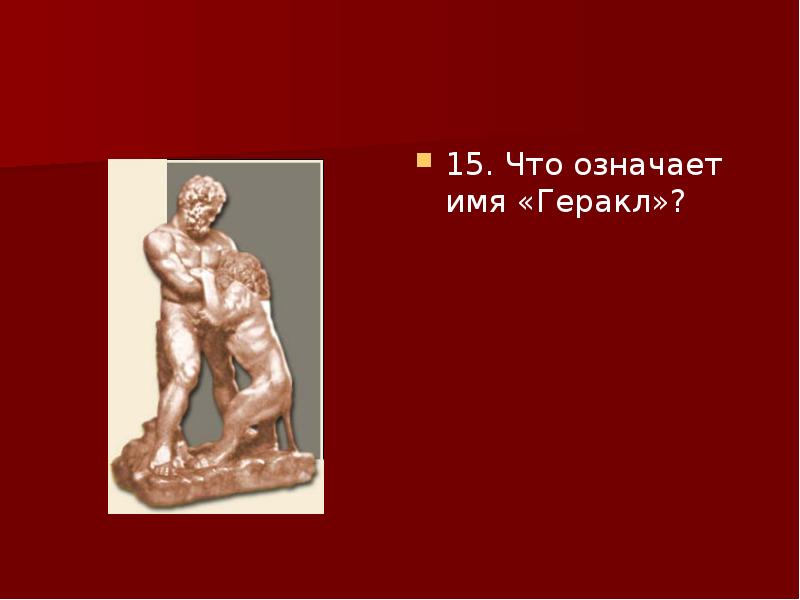 15. Что означает имя «Геракл»?